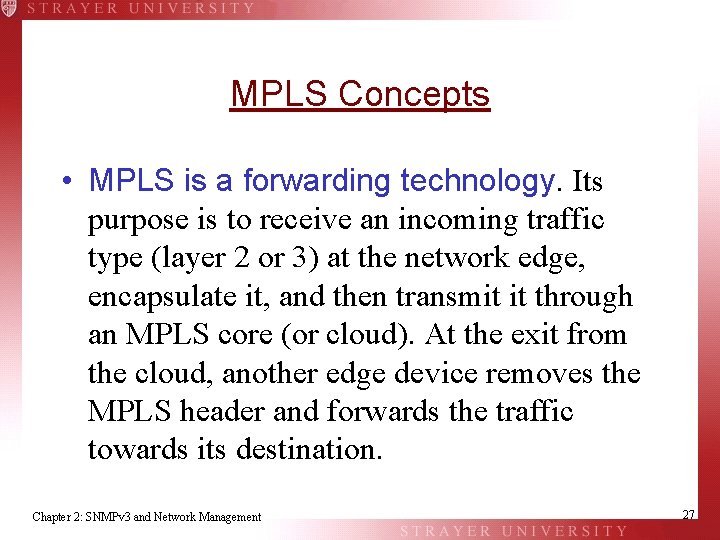 STRAYER UNIVERSITY

MPLS Concepts

• MPLS is a forwarding technology. Its purpose is to receive an incoming traffic type (layer 2 or 3) at the network edge, encapsulate it, and then transmit it through an MPLS core (or cloud). At the exit from the cloud, another edge device removes the MPLS header and forwards the traffic towards its destination.

Chapter 2: SNMPv3 and Network Management

27

STRAYER UNIVERSITY